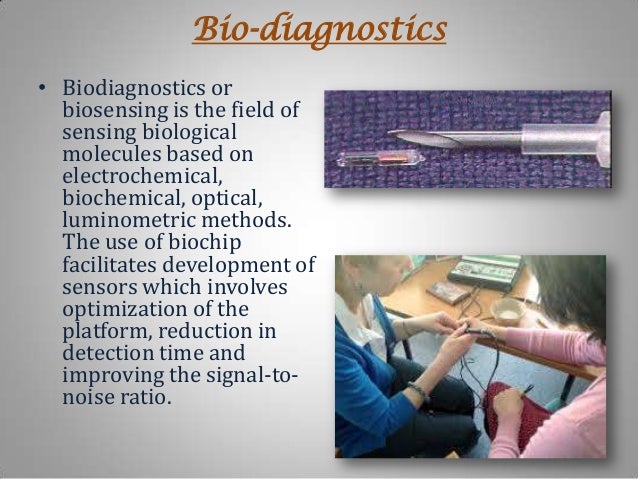 Bio-diagnostics

• Biodiagnostics or biosensing is the field of sensing biological molecules based on electrochemical, biochemical, optical, luminometric methods. The use of biochip facilitates development of sensors which involves optimization of the platform, reduction in detection time and improving the signal-to-noise ratio.